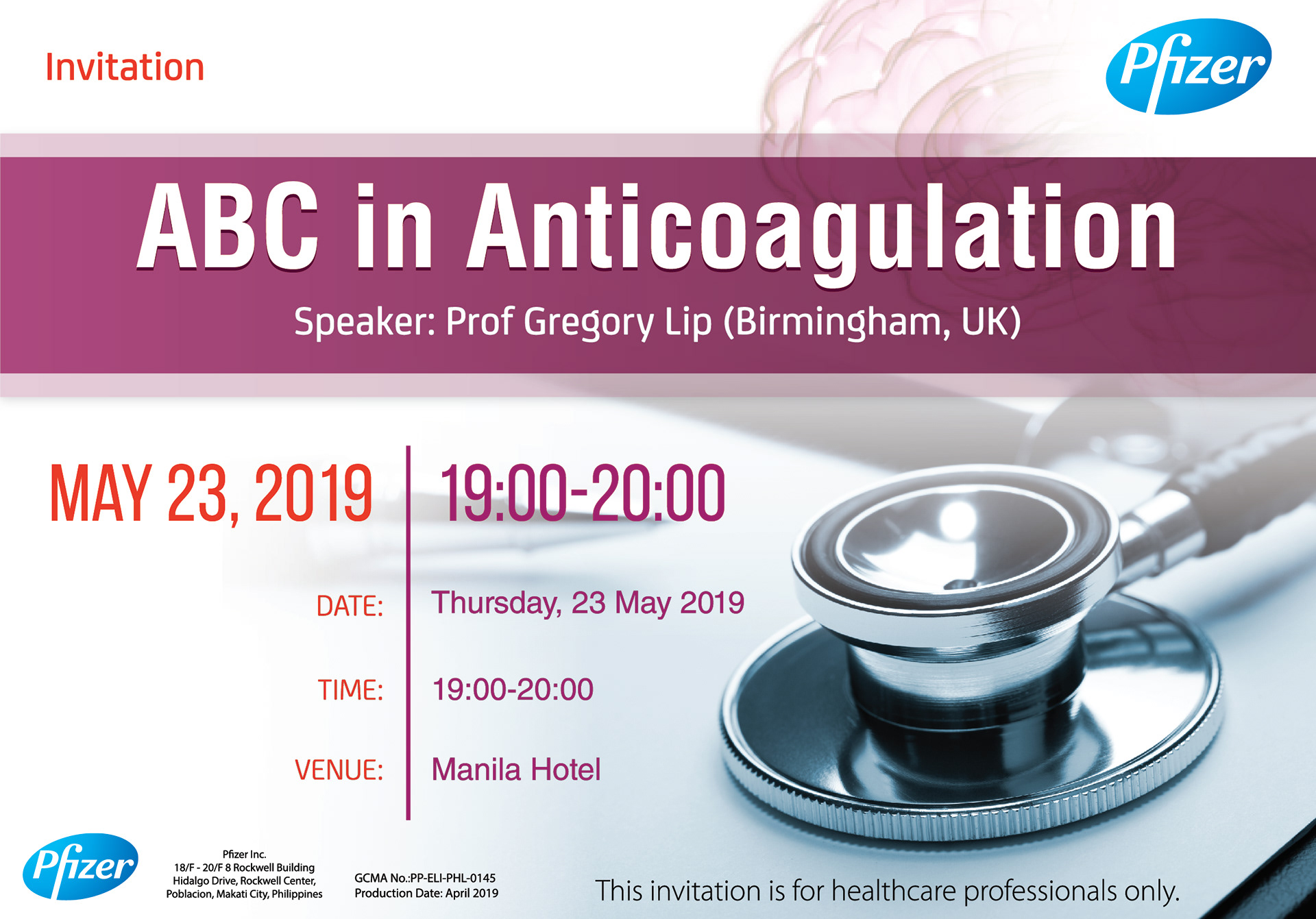 Invitation

Pfizer

ABC in Anticoagulation

Speaker: Prof Gregory Lip (Birmingham, UK)

MAY 23, 2019

19:00-20:00

DATE: Thursday, 23 May 2019

TIME: 19:00-20:00

VENUE: Manila Hotel

Pfizer

Pfizer Inc.
18/F - 20/F 8 Rockwell Building
Hidalgo Drive, Rockwell Center,
Poblacion, Makati City, Philippines

GCMA No.:PP-ELI-PHL-0145
Production Date: April 2019

This invitation is for healthcare professionals only.